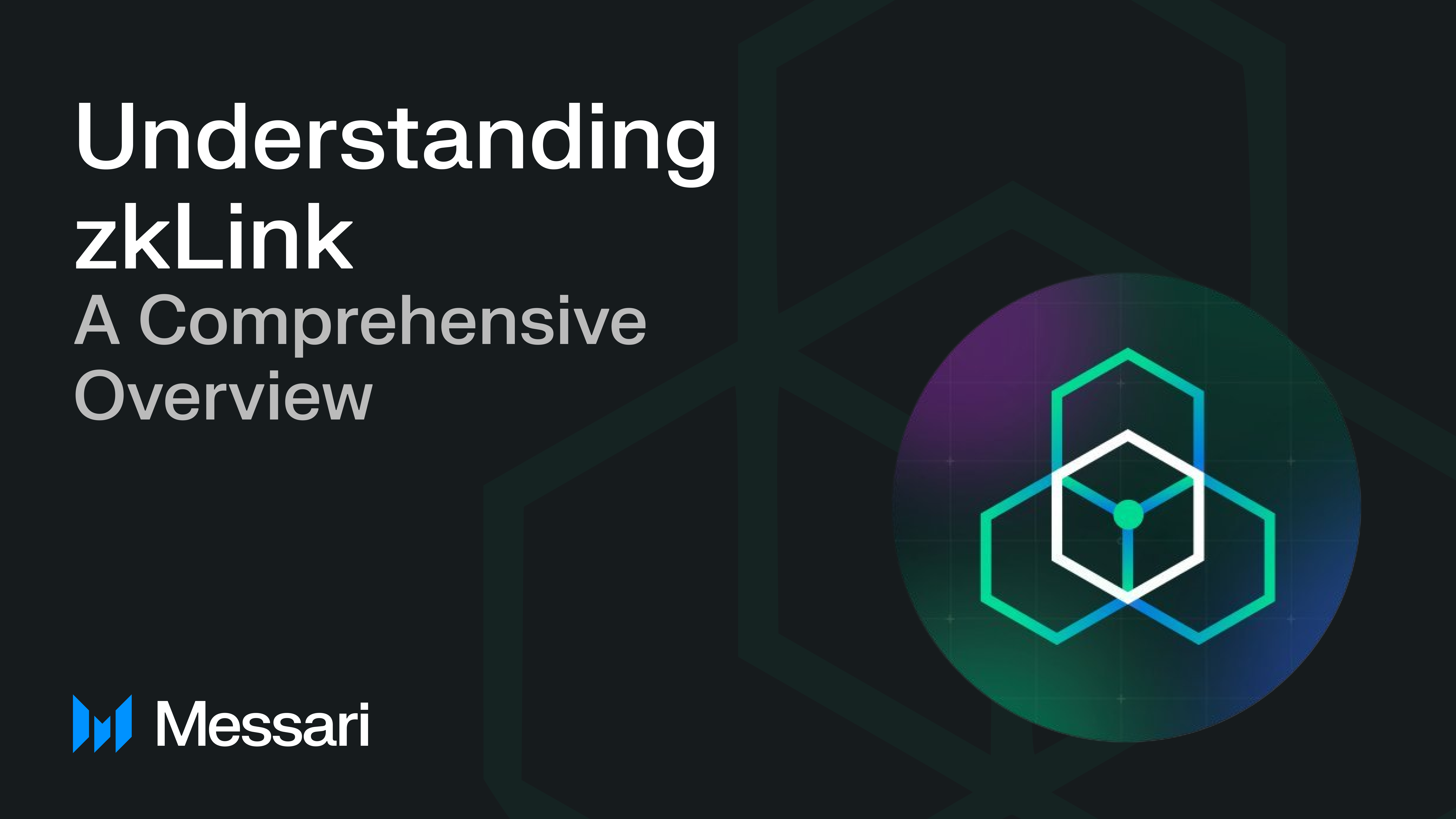 Understanding zkLink
A Comprehensive Overview

Messari